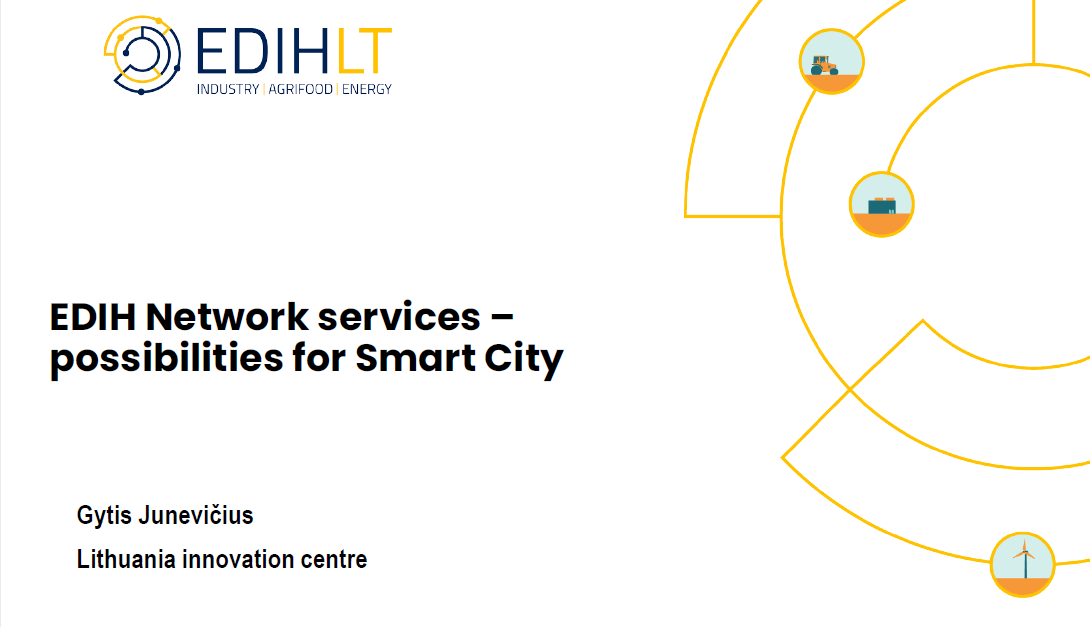 EDIHLT
INDUSTRY | AGRIFOOD | ENERGY

EDIH Network services – possibilities for Smart City

Gytis Junevičius

Lithuania innovation centre